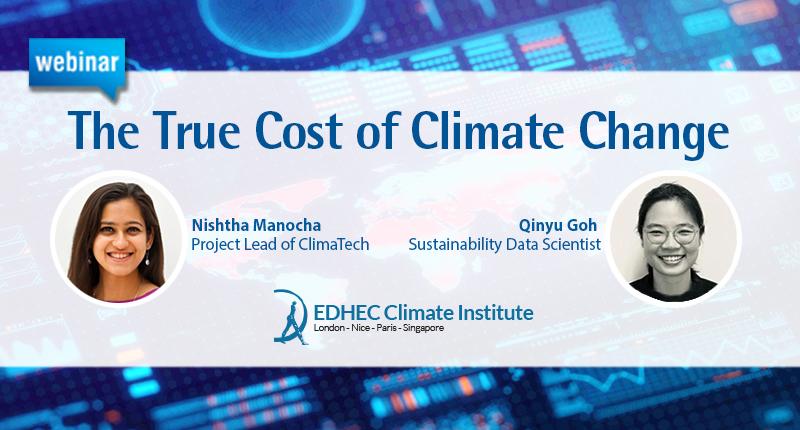 webinar

The True Cost of Climate Change

Nishtha Manocha
Project Lead of ClimaTech

Qinyu Goh
Sustainability Data Scientist

EDHEC Climate Institute
London - Nice - Paris - Singapore